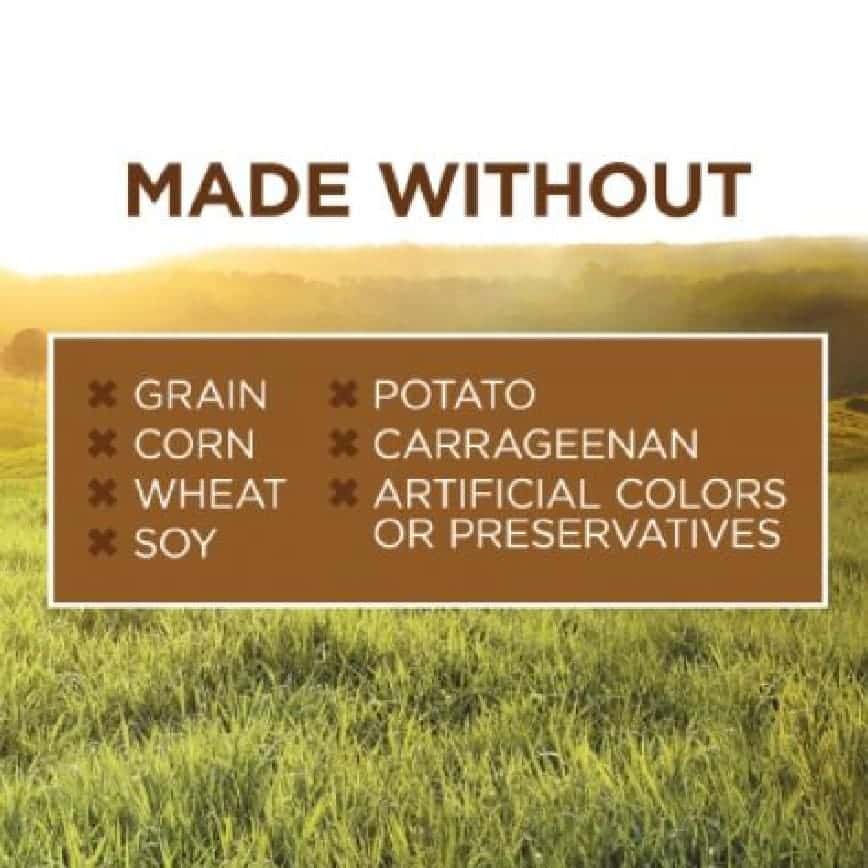 MADE WITHOUT

✖ GRAIN
✖ CORN
✖ WHEAT
✖ SOY

✖ POTATO
✖ CARRAGEENAN
✖ ARTIFICIAL COLORS OR PRESERVATIVES